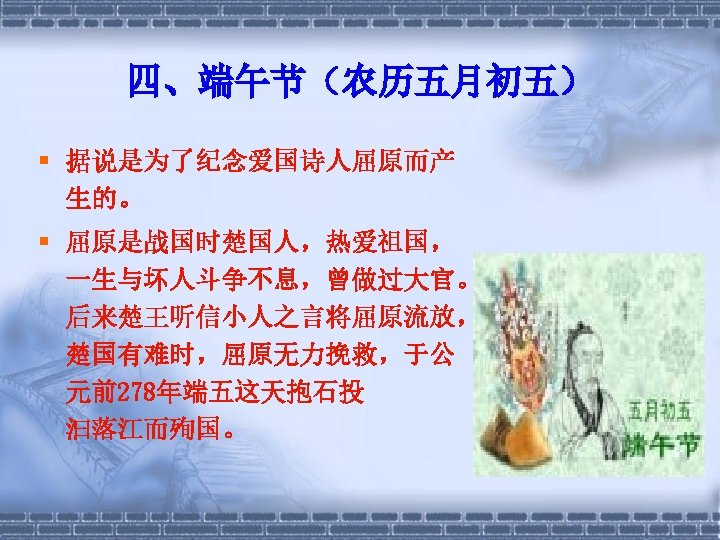 四、端午节（农历五月初五）

▪ 据说是为了纪念爱国诗人屈原而产生的。

▪ 屈原是战国时楚国人，热爱祖国，一生与坏人斗争不息，曾做过大官。后来楚王听信小人之言将屈原流放，楚国有难时，屈原无力挽救，于公元前278年端五这天抱石投汨落江而殉国。

五月初五
端午节